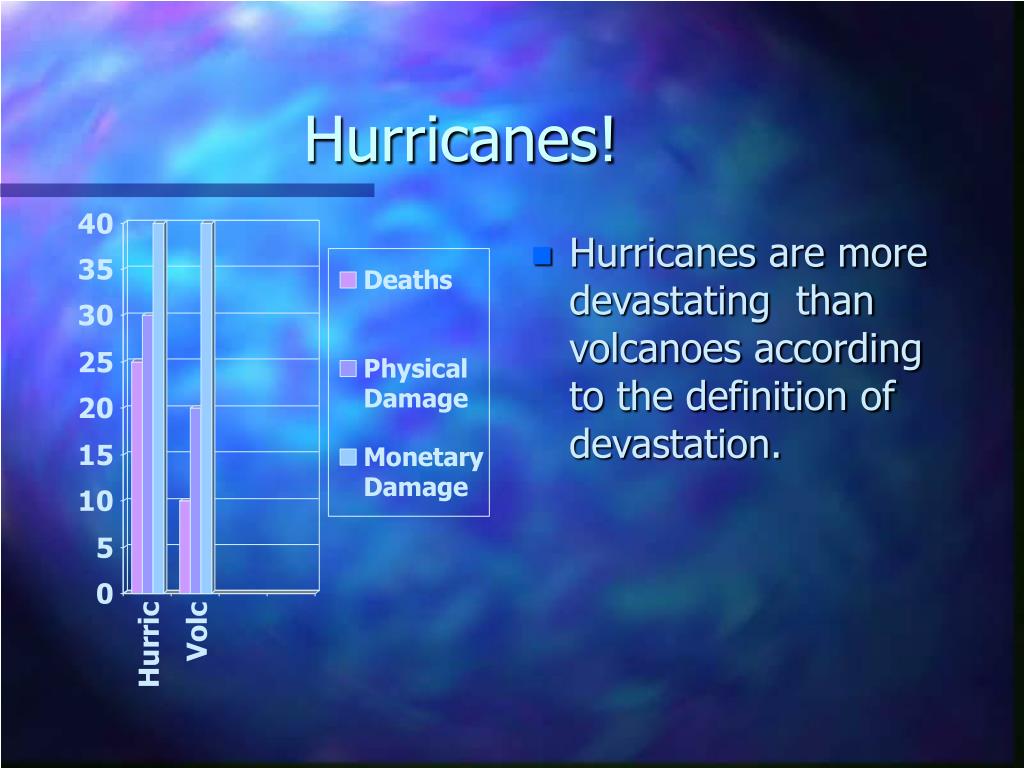 Hurricanes!

40
35
30
25
20
15
10
5
0

Hurric
Volc

Deaths
Physical Damage
Monetary Damage

Hurricanes are more devastating than volcanoes according to the definition of devastation.